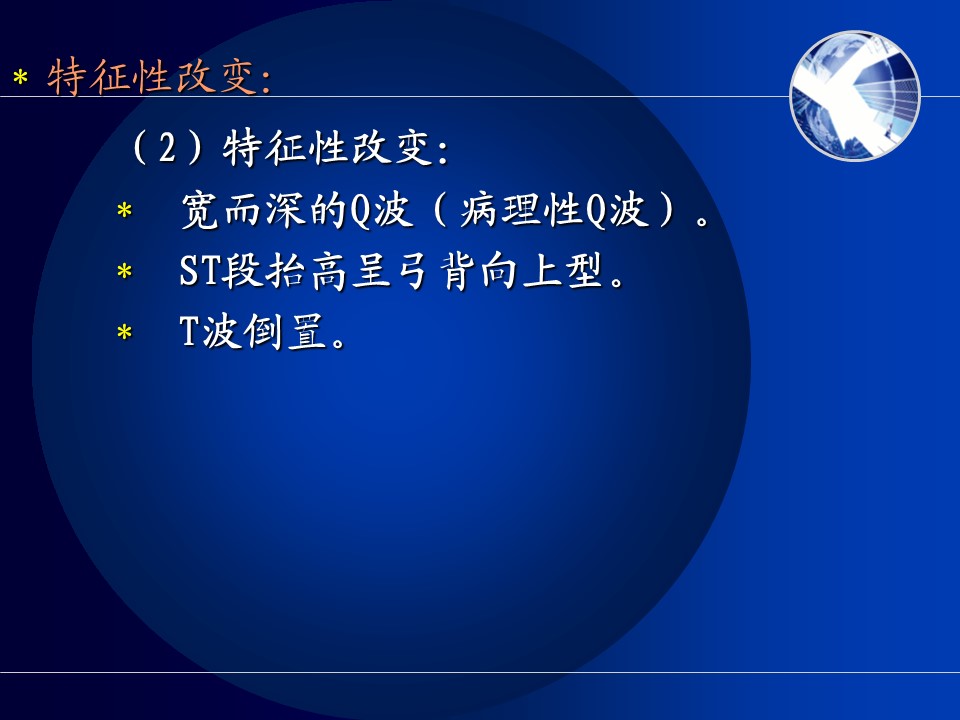 * 特征性改变:

（2）特征性改变:

* 宽而深的Q波（病理性Q波）。

* ST段抬高呈弓背向上型。

* T波倒置。